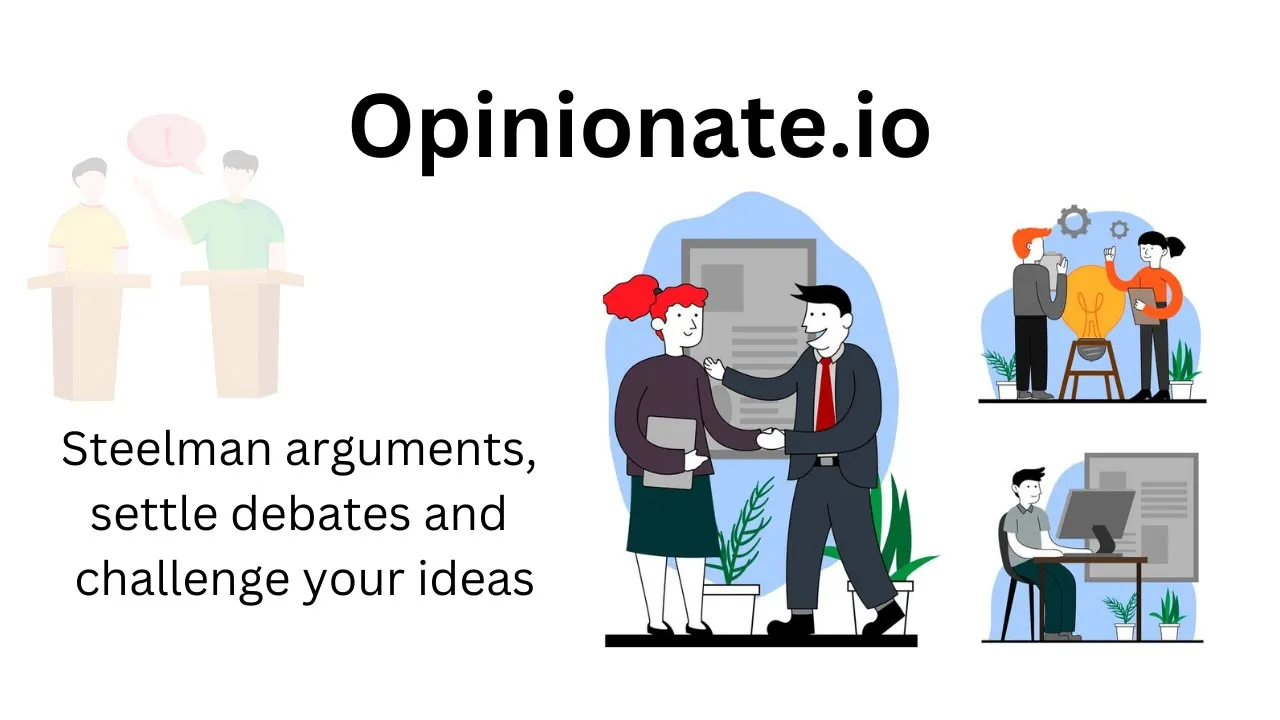 Opinionate.io

Steelman arguments, settle debates and challenge your ideas